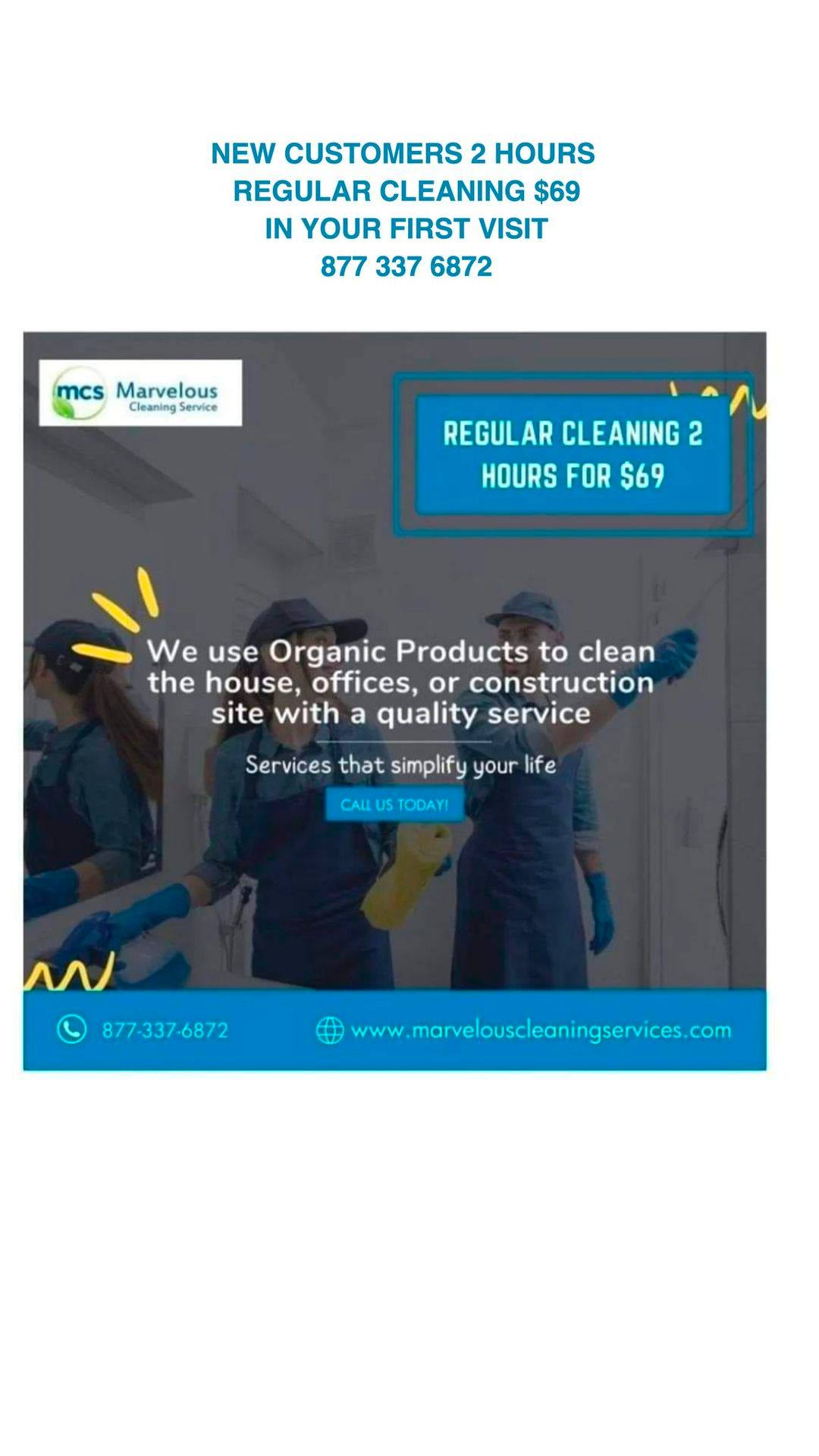 NEW CUSTOMERS 2 HOURS
REGULAR CLEANING $69
IN YOUR FIRST VISIT
877 337 6872

mcs Marvelous
Cleaning Service

REGULAR CLEANING 2 HOURS FOR $69

We use Organic Products to clean the house, offices, or construction site with a quality service

Services that simplify your life

CALL US TODAY!

877-337-6872

www.marvelouscleaningservices.com